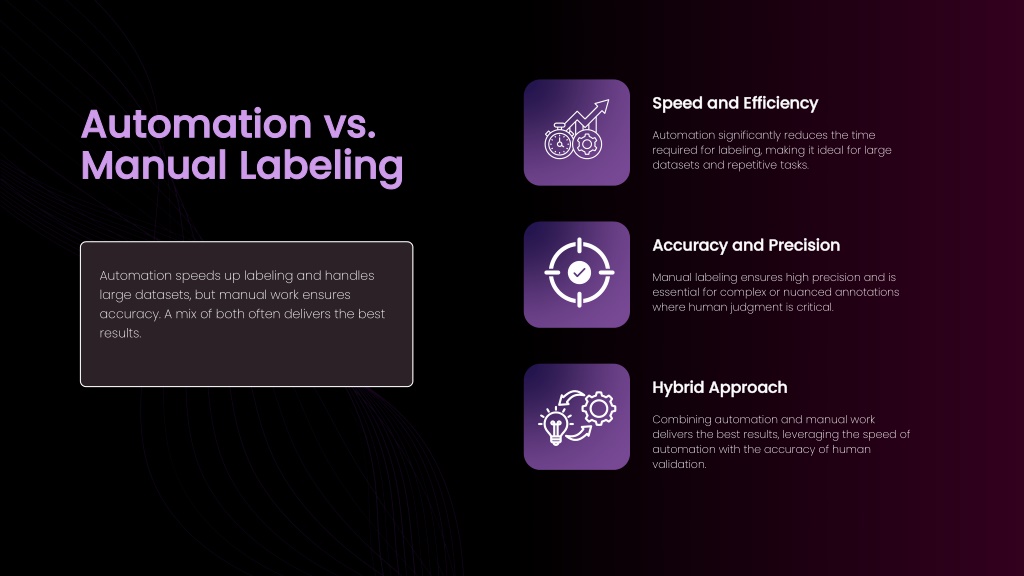 Automation vs. Manual Labeling

Automation speeds up labeling and handles large datasets, but manual work ensures accuracy. A mix of both often delivers the best results.

Speed and Efficiency

Automation significantly reduces the time required for labeling, making it ideal for large datasets and repetitive tasks.

Accuracy and Precision

Manual labeling ensures high precision and is essential for complex or nuanced annotations where human judgment is critical.

Hybrid Approach

Combining automation and manual work delivers the best results, leveraging the speed of automation with the accuracy of human validation.